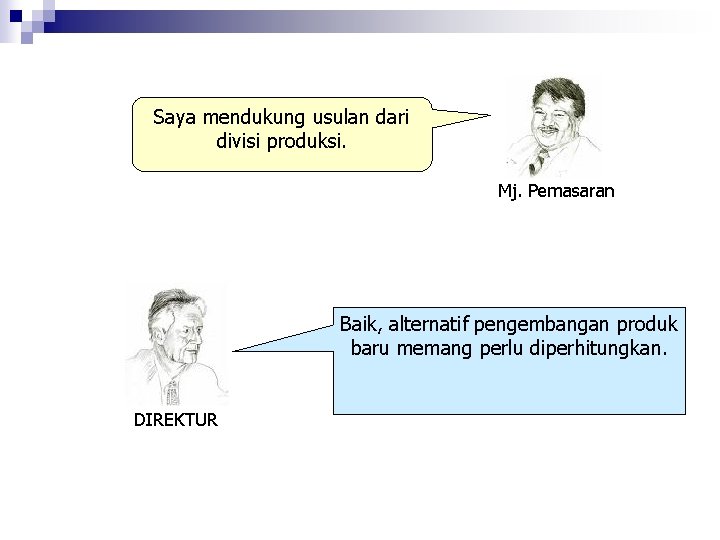 Saya mendukung usulan dari divisi produksi.

Mj. Pemasaran

Baik, alternatif pengembangan produk baru memang perlu diperhitungkan.

DIREKTUR